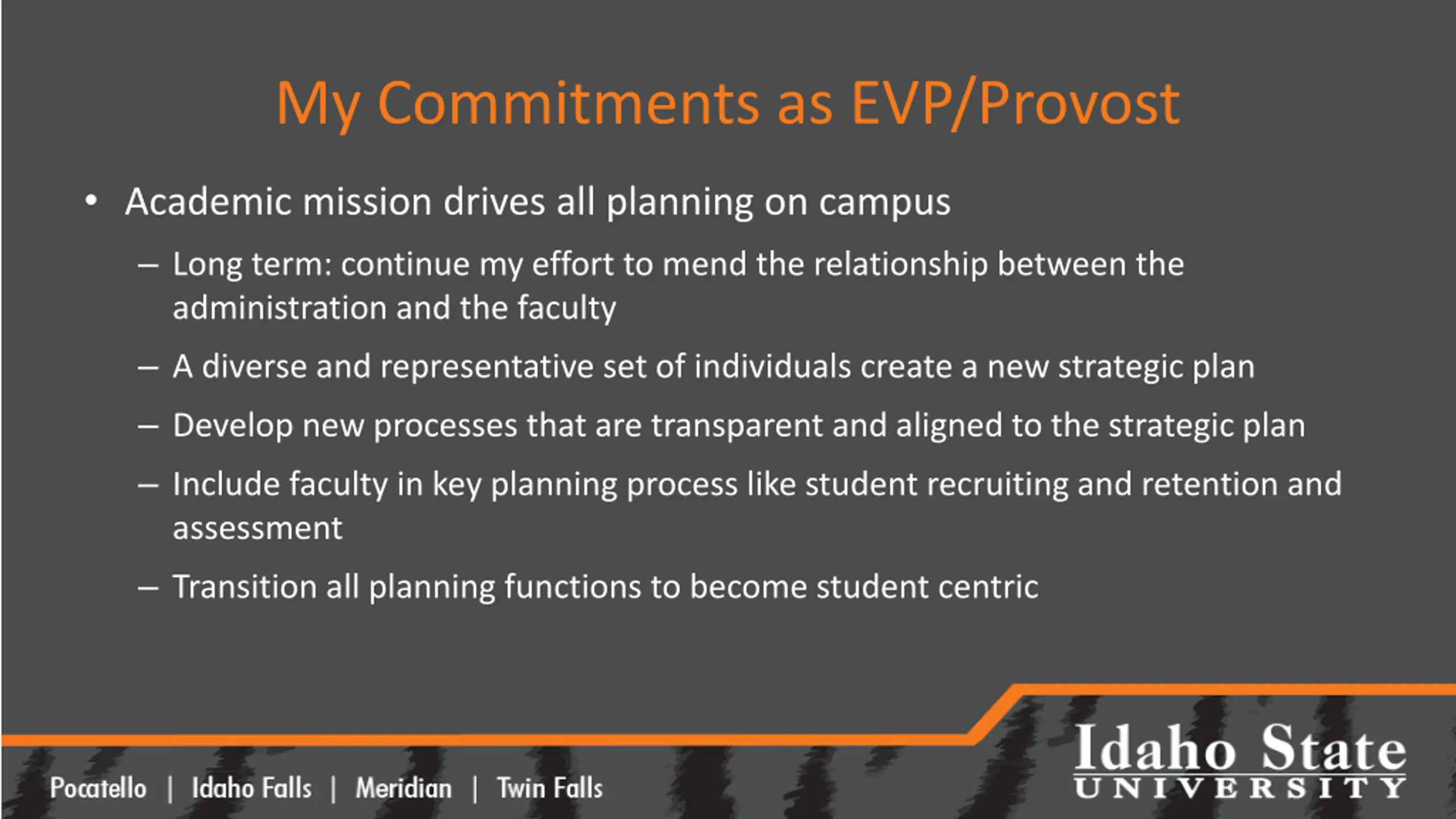 My Commitments as EVP/Provost

• Academic mission drives all planning on campus

– Long term: continue my effort to mend the relationship between the administration and the faculty

– A diverse and representative set of individuals create a new strategic plan

– Develop new processes that are transparent and aligned to the strategic plan

– Include faculty in key planning process like student recruiting and retention and assessment

– Transition all planning functions to become student centric

Pocatello | Idaho Falls | Meridian | Twin Falls

Idaho State UNIVERSITY